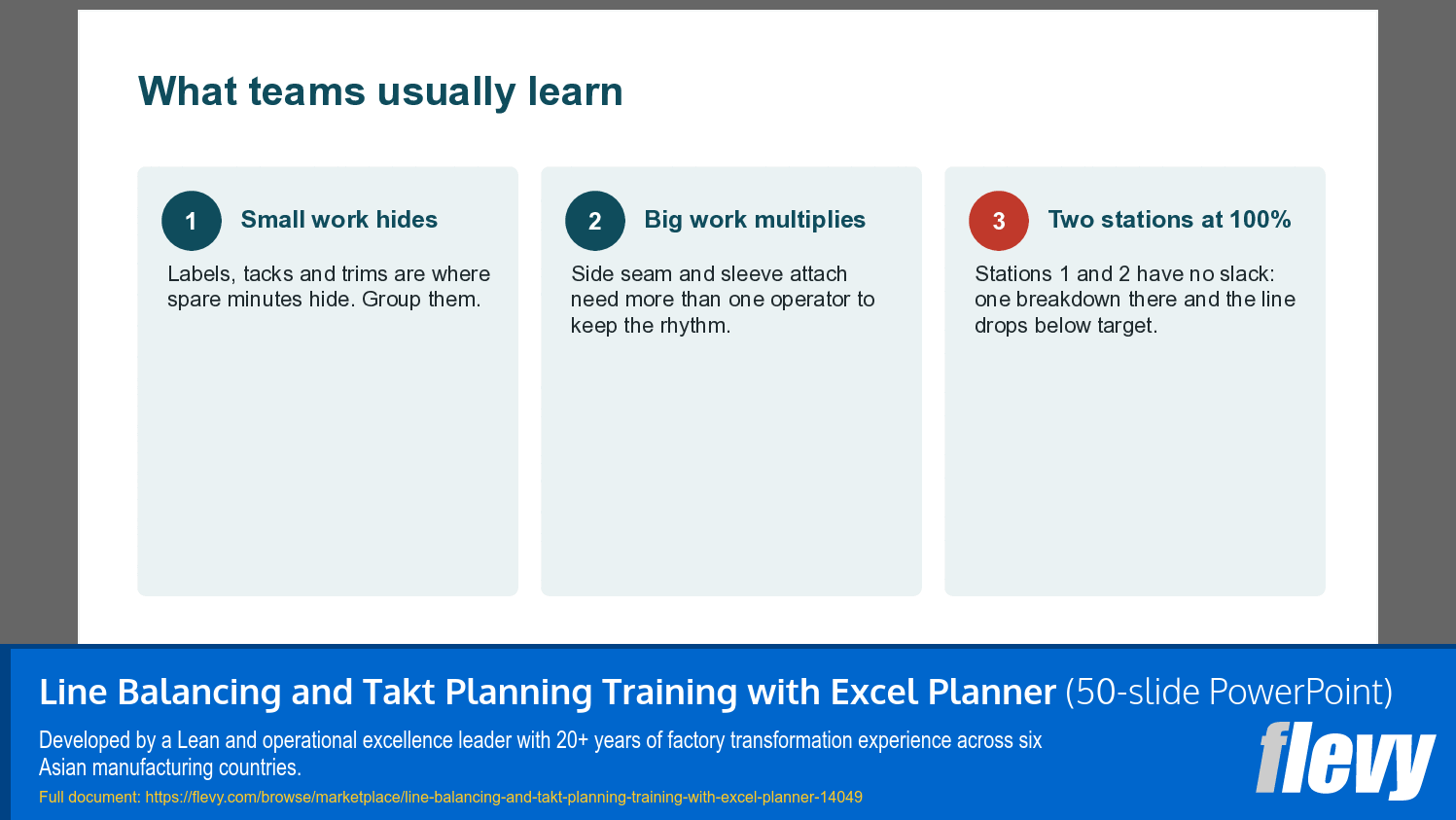 What teams usually learn

1 Small work hides

Labels, tacks and trims are where spare minutes hide. Group them.

2 Big work multiplies

Side seam and sleeve attach need more than one operator to keep the rhythm.

3 Two stations at 100%

Stations 1 and 2 have no slack: one breakdown there and the line drops below target.

Line Balancing and Takt Planning Training with Excel Planner (50-slide PowerPoint)

Developed by a Lean and operational excellence leader with 20+ years of factory transformation experience across six Asian manufacturing countries.

Full document: https://flevy.com/browse/marketplace/line-balancing-and-takt-planning-training-with-excel-planner-14049

flevy